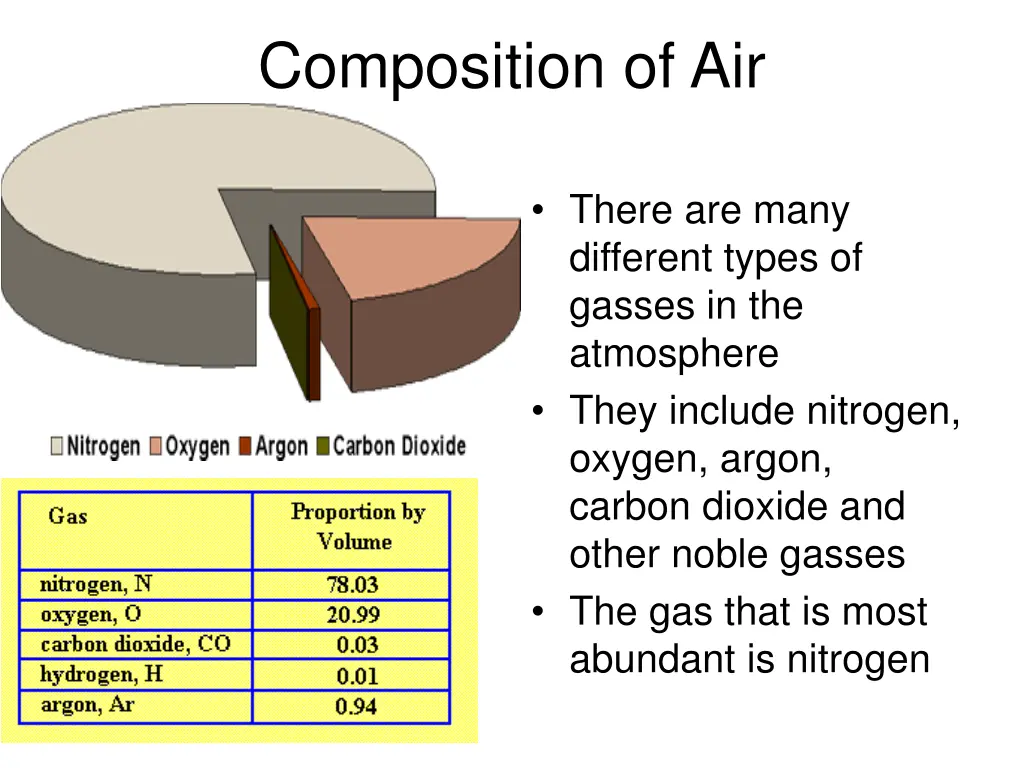 Composition of Air

Nitrogen Oxygen Argon Carbon Dioxide

| Gas | Proportion by Volume |
|---|---|
| nitrogen, N | 78.03 |
| oxygen, O | 20.99 |
| carbon dioxide, CO | 0.03 |
| hydrogen, H | 0.01 |
| argon, Ar | 0.94 |

• There are many different types of gasses in the atmosphere
• They include nitrogen, oxygen, argon, carbon dioxide and other noble gasses
• The gas that is most abundant is nitrogen